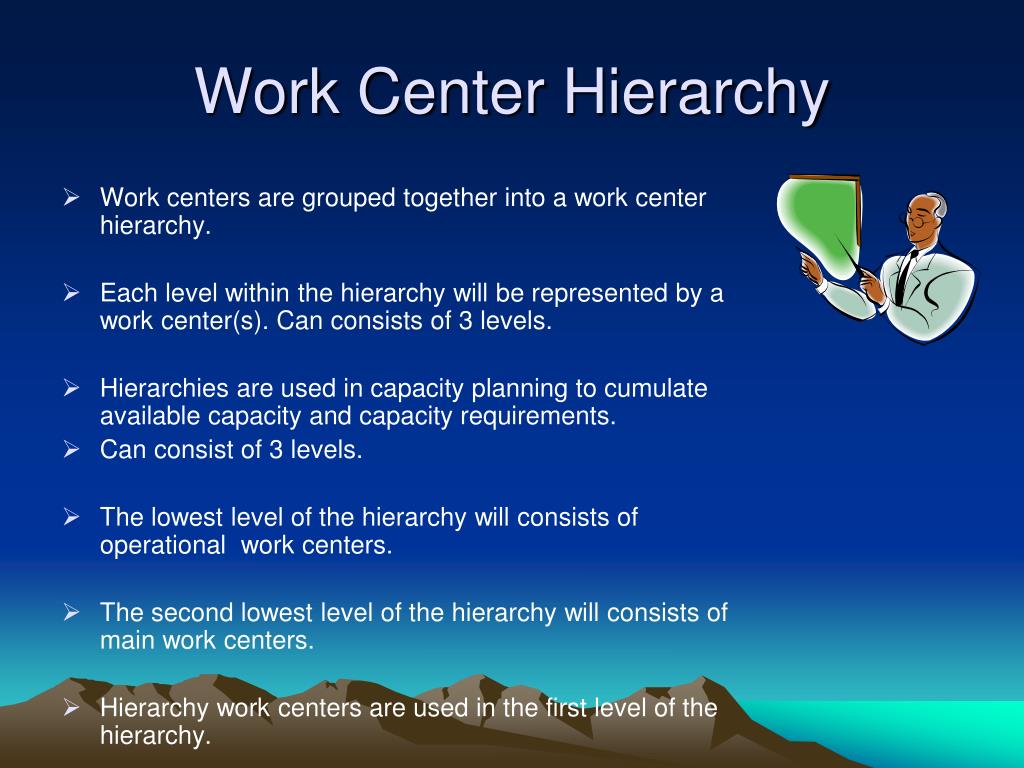 Work Center Hierarchy

➢ Work centers are grouped together into a work center hierarchy.

➢ Each level within the hierarchy will be represented by a work center(s). Can consists of 3 levels.

➢ Hierarchies are used in capacity planning to cumulate available capacity and capacity requirements.
➢ Can consist of 3 levels.

➢ The lowest level of the hierarchy will consists of operational work centers.

➢ The second lowest level of the hierarchy will consists of main work centers.

➢ Hierarchy work centers are used in the first level of the hierarchy.